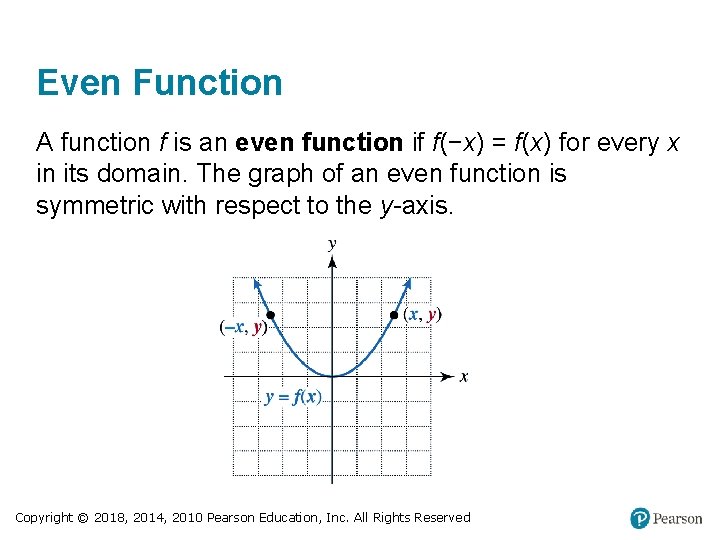 Even Function

A function $f$ is an **even function** if $f(-x) = f(x)$ for every $x$ in its domain. The graph of an even function is symmetric with respect to the $y$-axis.

$y$

$(-x, y)$

$(x, y)$

$x$

$y = f(x)$

Copyright © 2018, 2014, 2010 Pearson Education, Inc. All Rights Reserved

Pearson